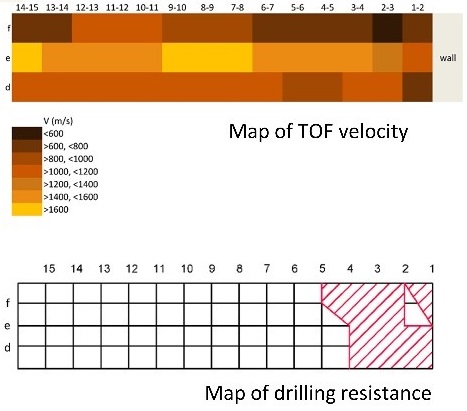 14-15 13-14 12-13 11-12 10-11 9-10 8-9 7-8 6-7 5-6 4-5 3-4 2-3 1-2

f

e

d

wall

V (m/s)
<600
>600, <800
>800, <1000
>1000, <1200
>1200, <1400
>1400, <1600
>1600

Map of TOF velocity

15 14 13 12 11 10 9 8 7 6 5 4 3 2 1

f

e

d

Map of drilling resistance